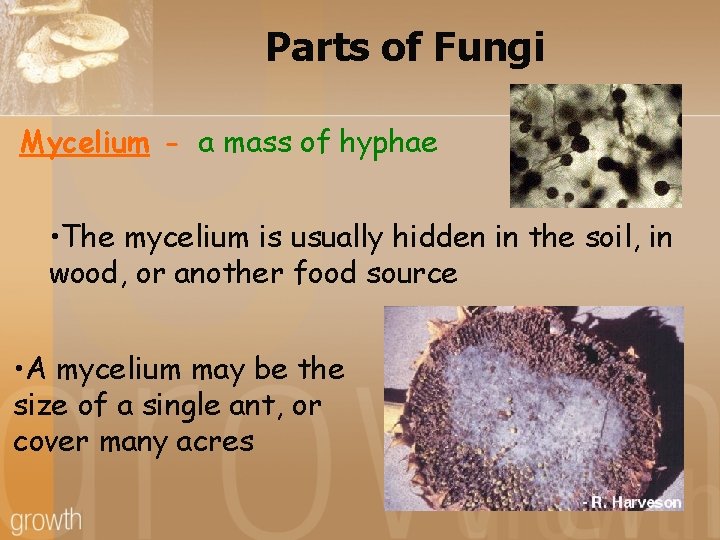 Parts of Fungi

Mycelium - a mass of hyphae

•The mycelium is usually hidden in the soil, in wood, or another food source

•A mycelium may be the size of a single ant, or cover many acres

- R. Harveson

growth